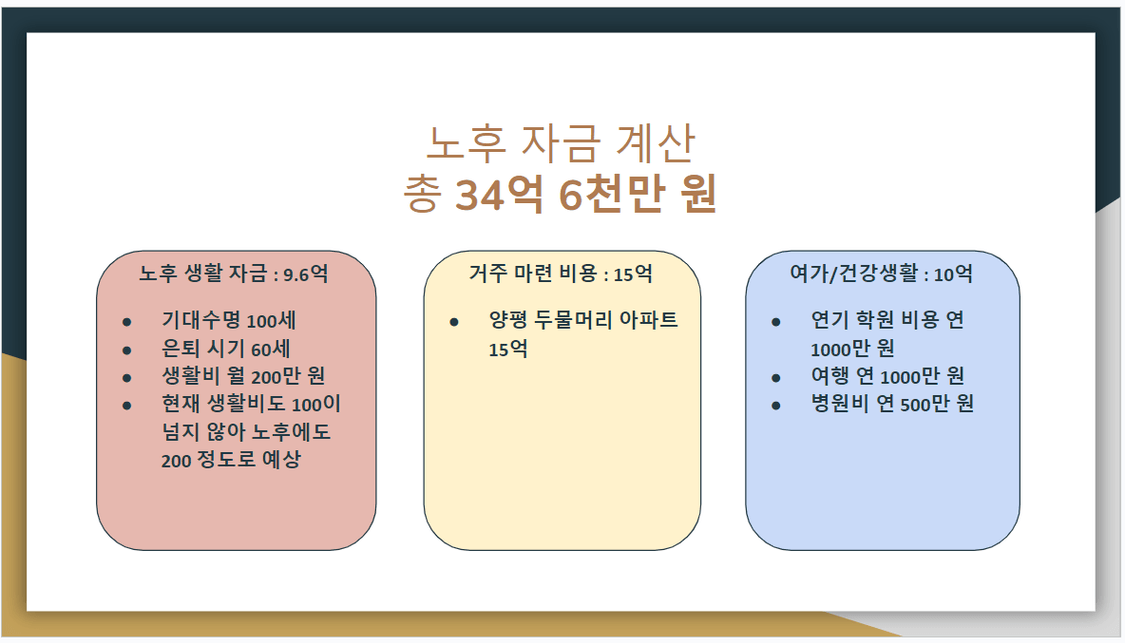 노후 자금 계산
총 34억 6천만 원

노후 생활 자금 : 9.6억

- 기대수명 100세
- 은퇴 시기 60세
- 생활비 월 200만 원
- 현재 생활비도 100이 넘지 않아 노후에도 200 정도로 예상

거주 마련 비용 : 15억

- 양평 두물머리 아파트 15억

여가/건강생활 : 10억

- 연기 학원 비용 연 1000만 원
- 여행 연 1000만 원
- 병원비 연 500만 원